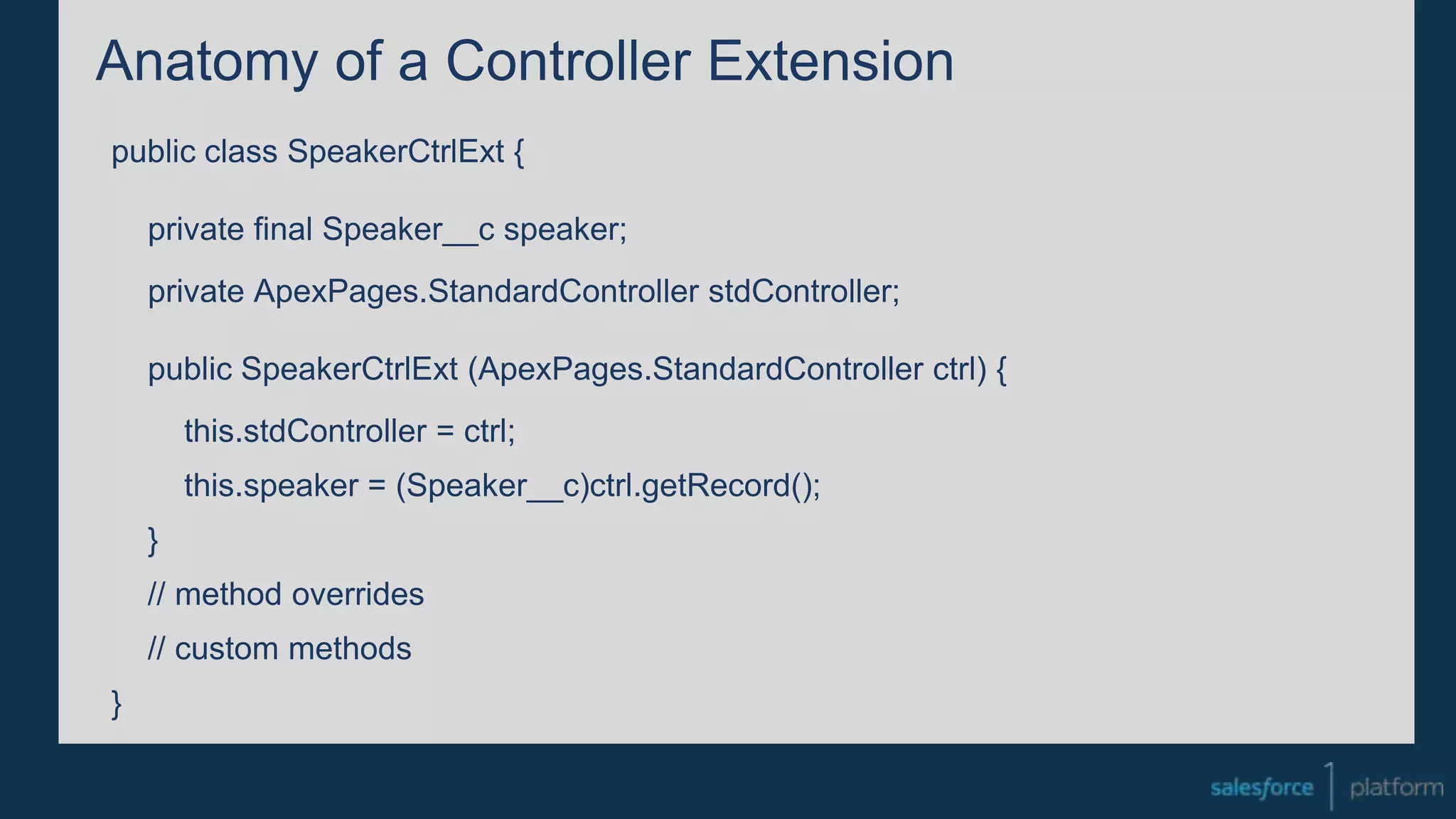 Anatomy of a Controller Extension

public class SpeakerCtrlExt {

private final Speaker__c speaker;

private ApexPages.StandardController stdController;

public SpeakerCtrlExt (ApexPages.StandardController ctrl) {

this.stdController = ctrl;

this.speaker = (Speaker__c)ctrl.getRecord();

}

// method overrides

// custom methods

}

salesforce 1 platform